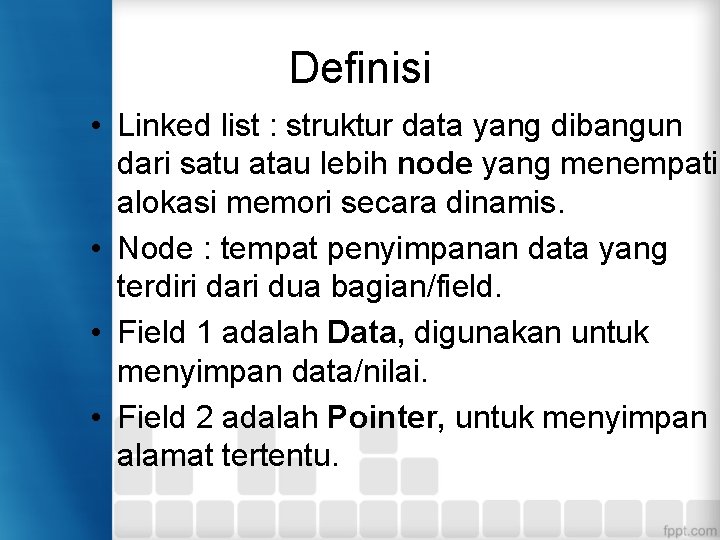 Definisi

• Linked list : struktur data yang dibangun dari satu atau lebih node yang menempati alokasi memori secara dinamis.

• Node : tempat penyimpanan data yang terdiri dari dua bagian/field.

• Field 1 adalah Data, digunakan untuk menyimpan data/nilai.

• Field 2 adalah Pointer, untuk menyimpan alamat tertentu.

fppt.com